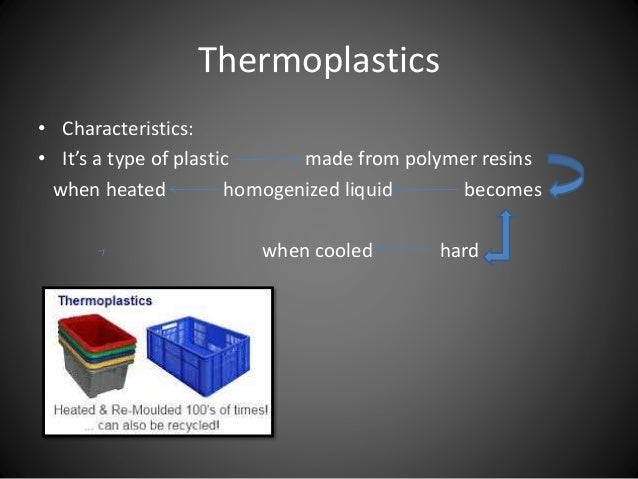 Thermoplastics

• Characteristics:
• It's a type of plastic made from polymer resins
when heated homogenized liquid becomes

when cooled hard

Thermoplastics

Heated & Re-Moulded 100's of times!
... can also be recycled!